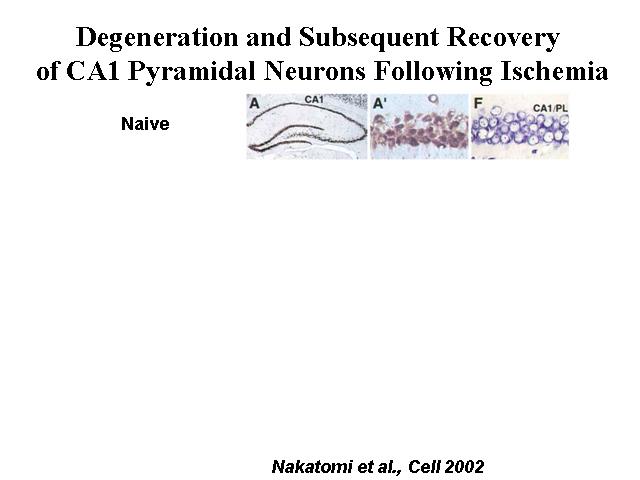 Degeneration and Subsequent Recovery of CA1 Pyramidal Neurons Following Ischemia

Naive

A CA1

A'

F CA1/PL

Nakatomi et al., Cell 2002